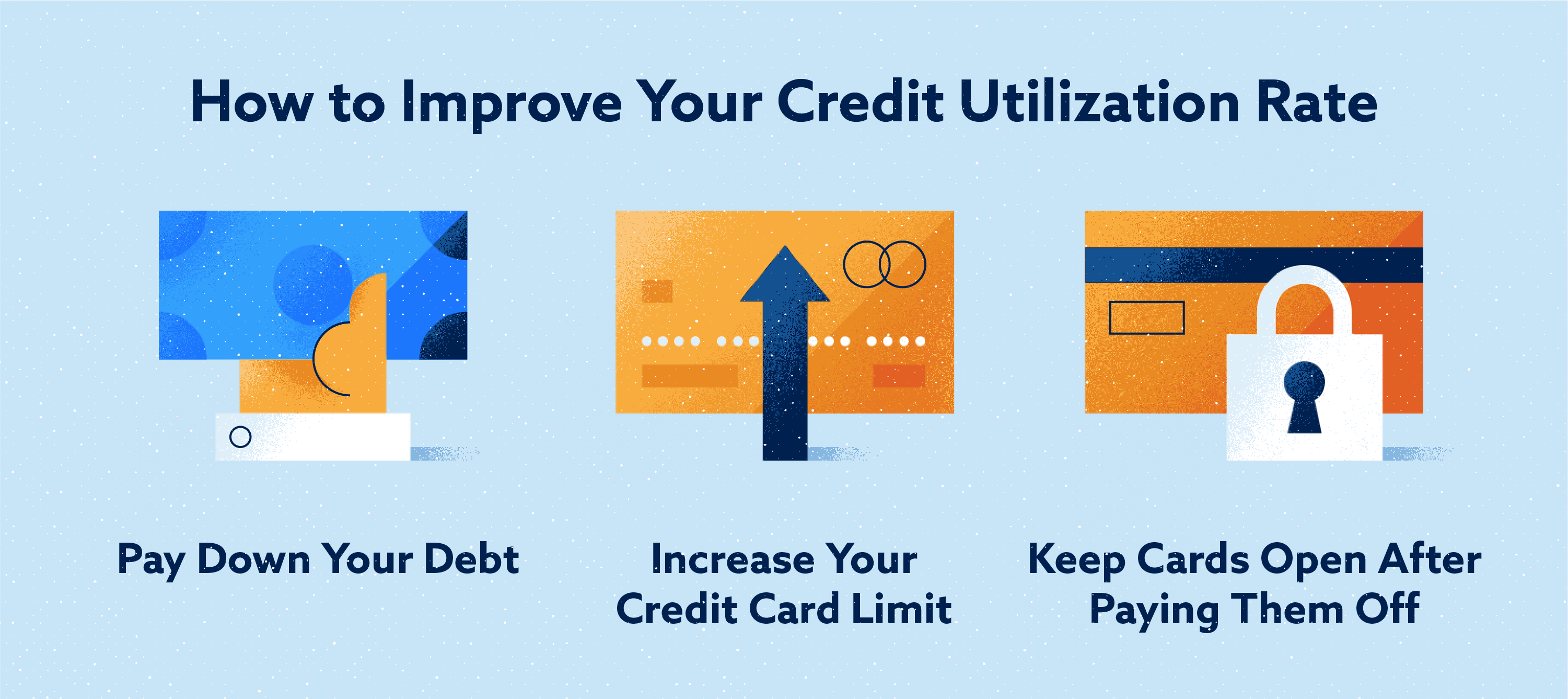 How to Improve Your Credit Utilization Rate

Pay Down Your Debt

Increase Your Credit Card Limit

Keep Cards Open After Paying Them Off